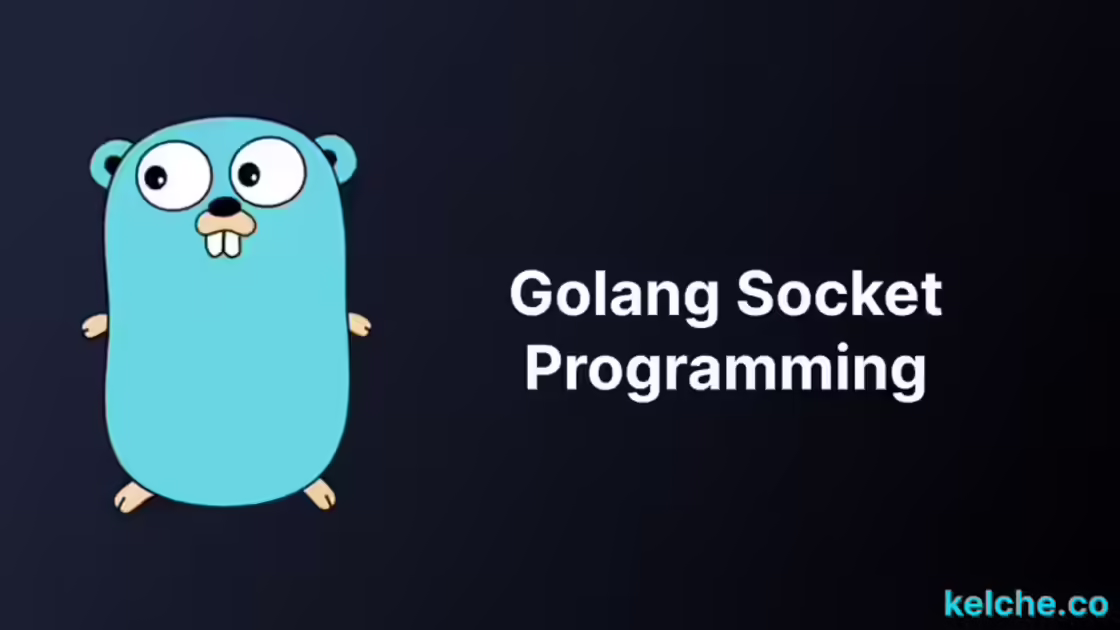 Golang Socket Programming

kelche.co